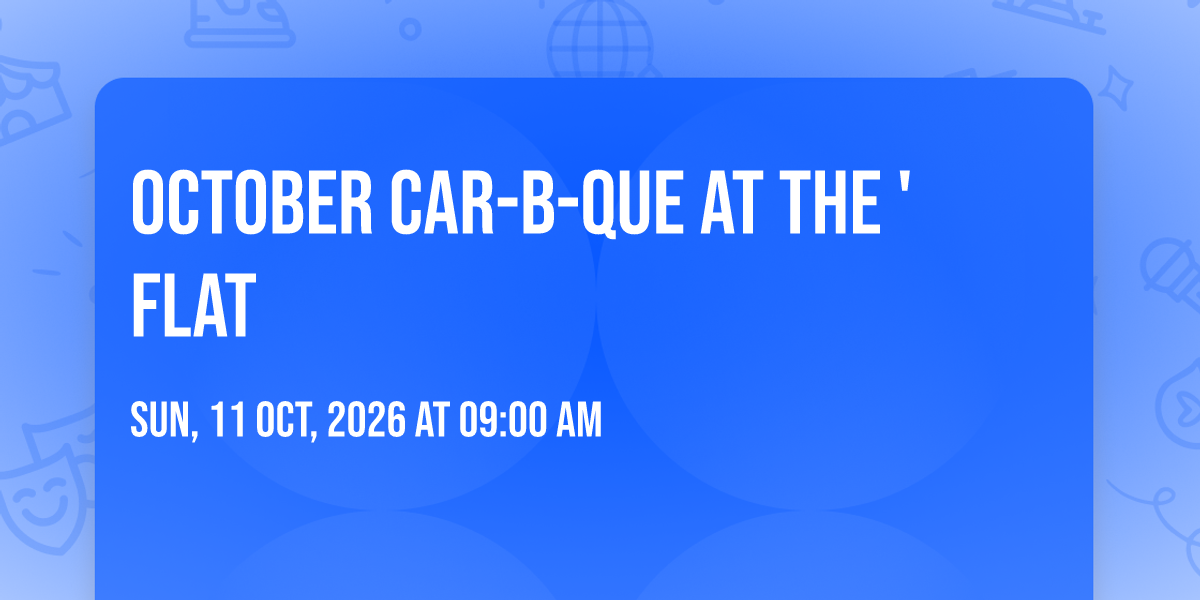 OCTOBER CAR-B-QUE AT THE ' FLAT

SUN, 11 OCT, 2026 AT 09:00 AM